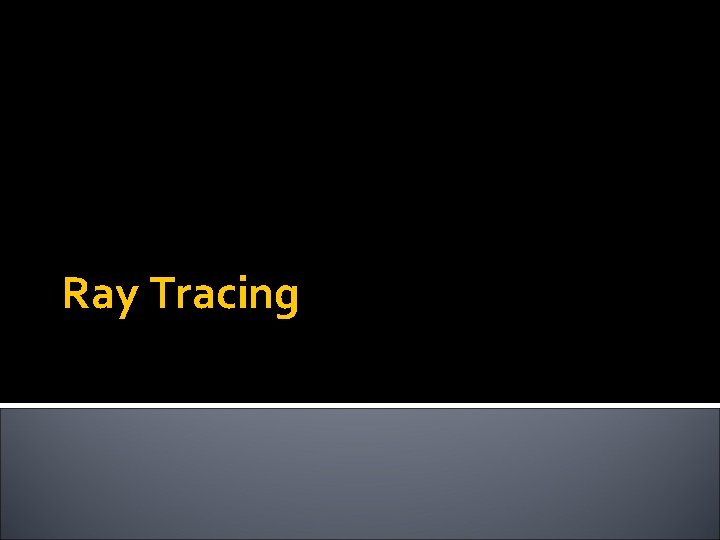 Ray Tracing